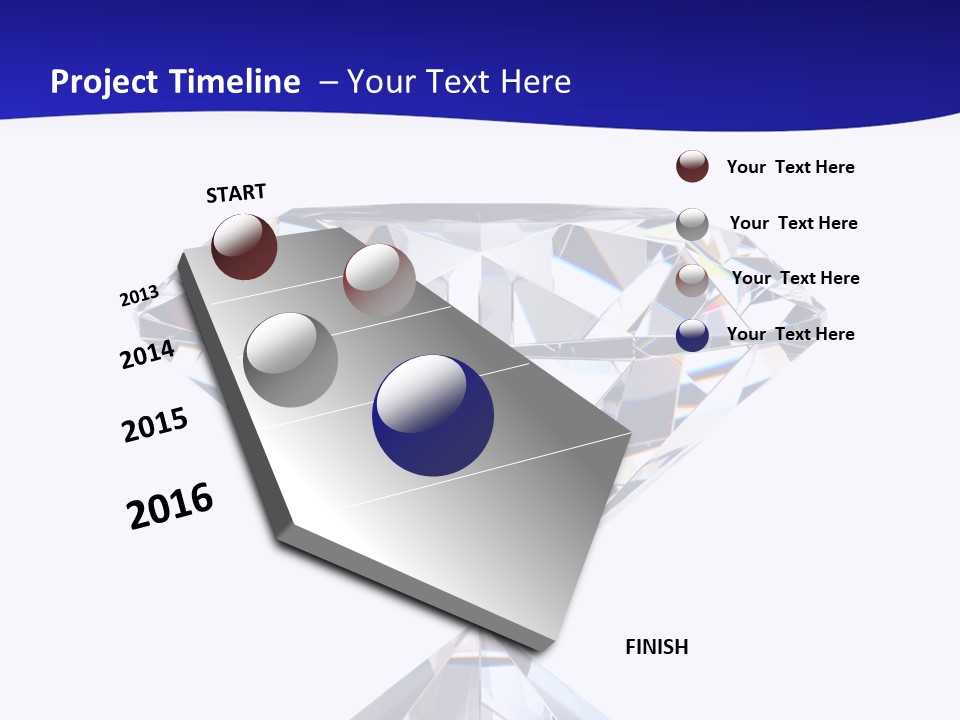 Project Timeline – Your Text Here

START

2013

2014

2015

2016

FINISH

Your Text Here

Your Text Here

Your Text Here

Your Text Here